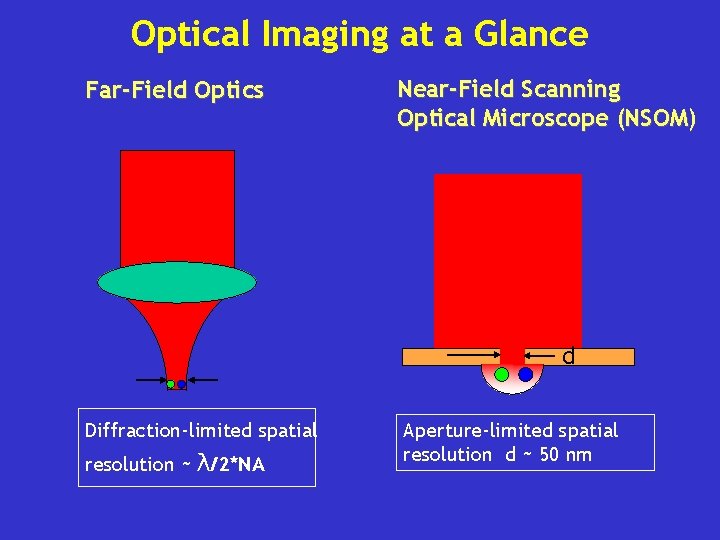 Optical Imaging at a Glance

Far-Field Optics

Near-Field Scanning Optical Microscope (NSOM)

d

Diffraction-limited spatial resolution ~ $\lambda$/2*NA

Aperture-limited spatial resolution d ~ 50 nm